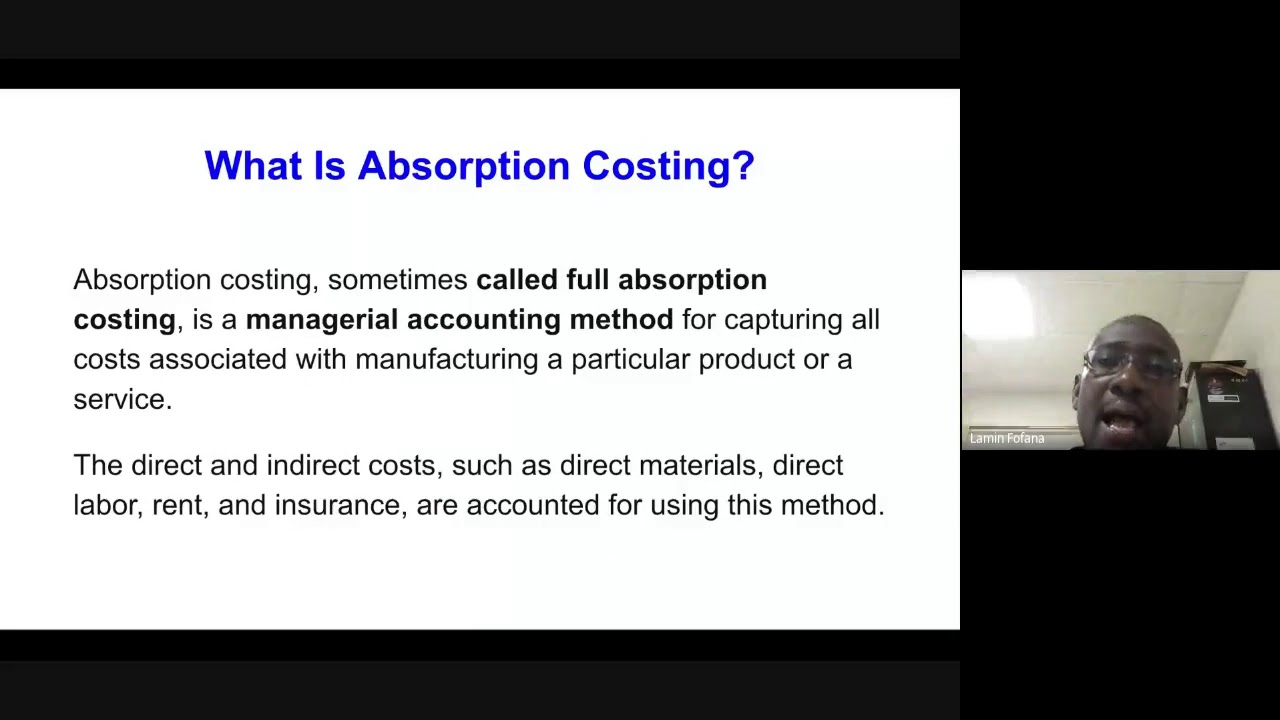 What Is Absorption Costing?

Absorption costing, sometimes called full absorption costing, is a managerial accounting method for capturing all costs associated with manufacturing a particular product or a service.

The direct and indirect costs, such as direct materials, direct labor, rent, and insurance, are accounted for using this method.

Lamin Fofana